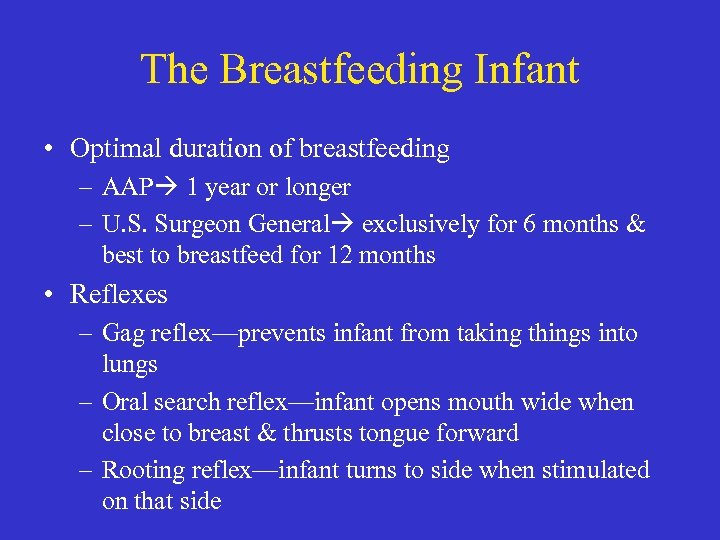 The Breastfeeding Infant

• Optimal duration of breastfeeding
– AAP→ 1 year or longer
– U.S. Surgeon General→ exclusively for 6 months & best to breastfeed for 12 months

• Reflexes
– Gag reflex—prevents infant from taking things into lungs
– Oral search reflex—infant opens mouth wide when close to breast & thrusts tongue forward
– Rooting reflex—infant turns to side when stimulated on that side